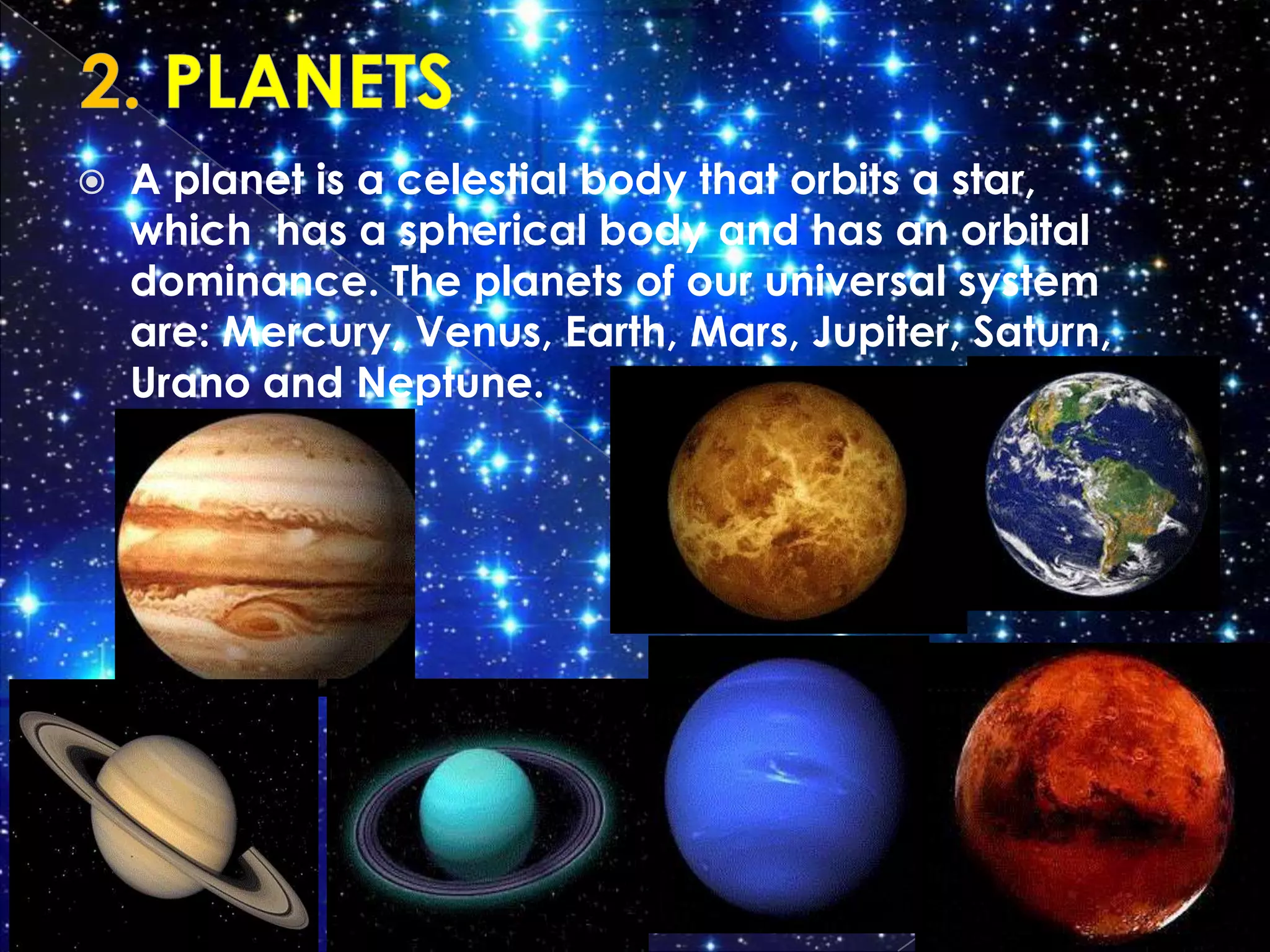 2. PLANETS

A planet is a celestial body that orbits a star, which  has a spherical body and has an orbital dominance. The planets of our universal system are: Mercury, Venus, Earth, Mars, Jupiter, Saturn, Urano and Neptune.